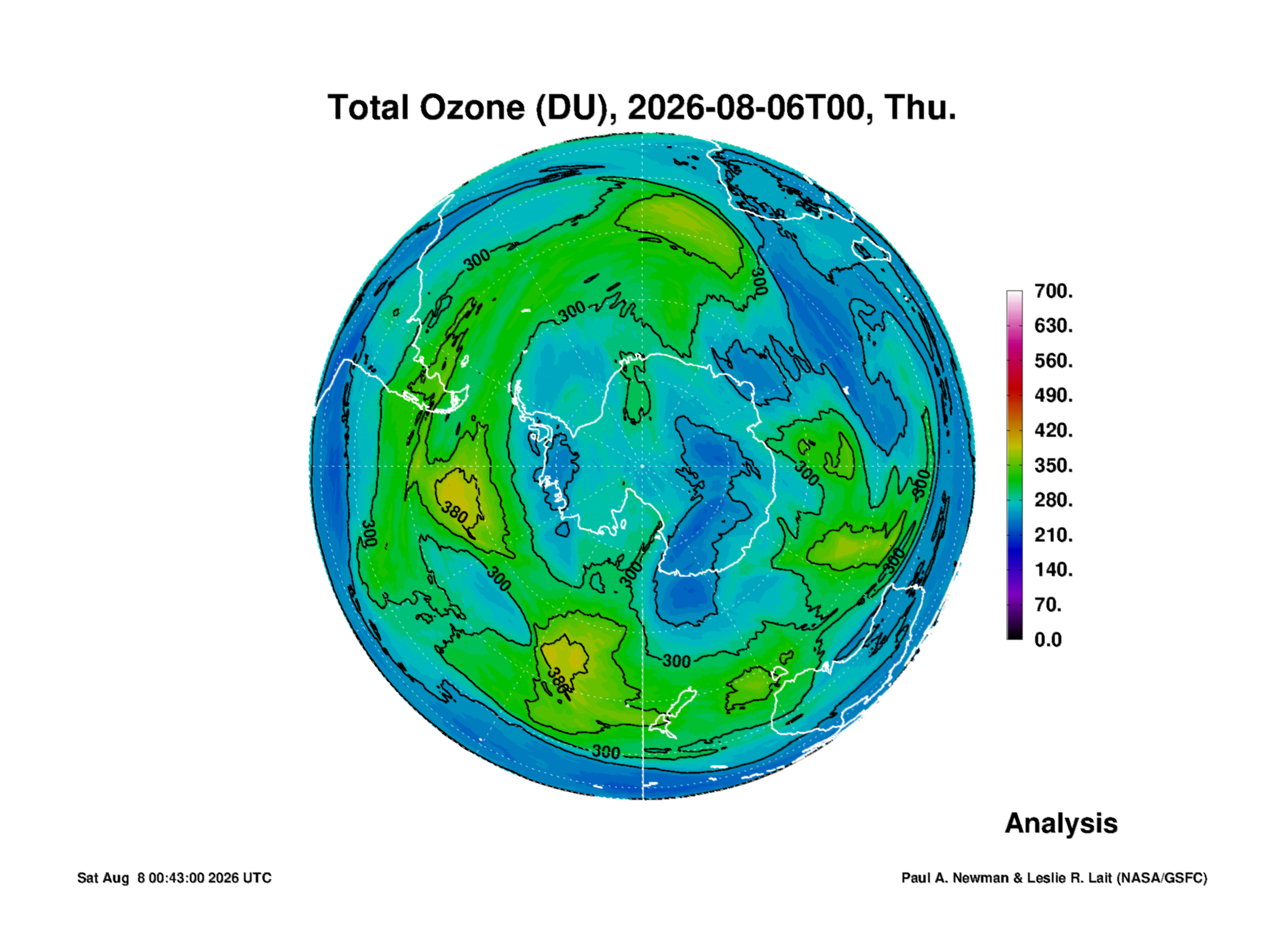 Total Ozone (DU), 2026-08-06T00, Thu.

300
300
300
300
300
300
380
300
300
300
300
380
300
300

700.
630.
560.
490.
420.
350.
280.
210.
140.
70.
0.0

Analysis

Sat Aug 8 00:43:00 2026 UTC

Paul A. Newman & Leslie R. Lait (NASA/GSFC)